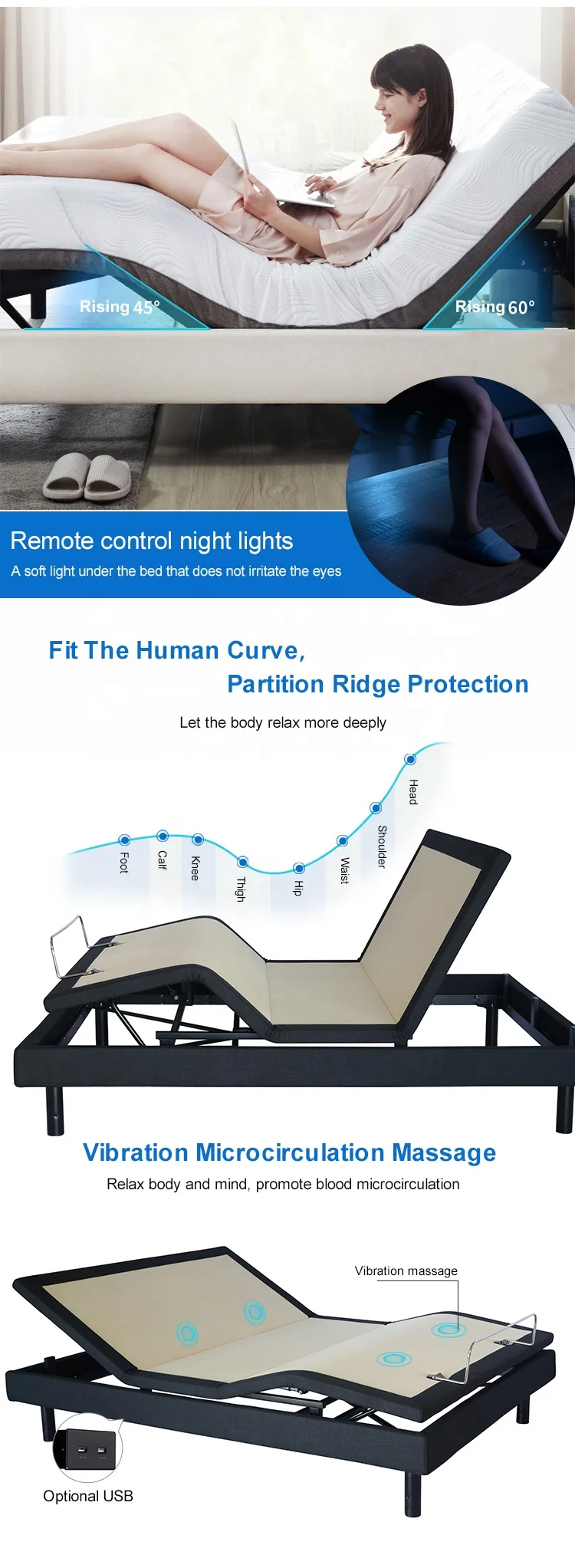 Rising 45°

Rising 60°

Remote control night lights

A soft light under the bed that does not irritate the eyes

Fit The Human Curve,

Partition Ridge Protection

Let the body relax more deeply

Foot

Calf

Knee

Thigh

Hip

Waist

Shoulder

Head

Vibration Microcirculation Massage

Relax body and mind, promote blood microcirculation

Vibration massage

Optional USB